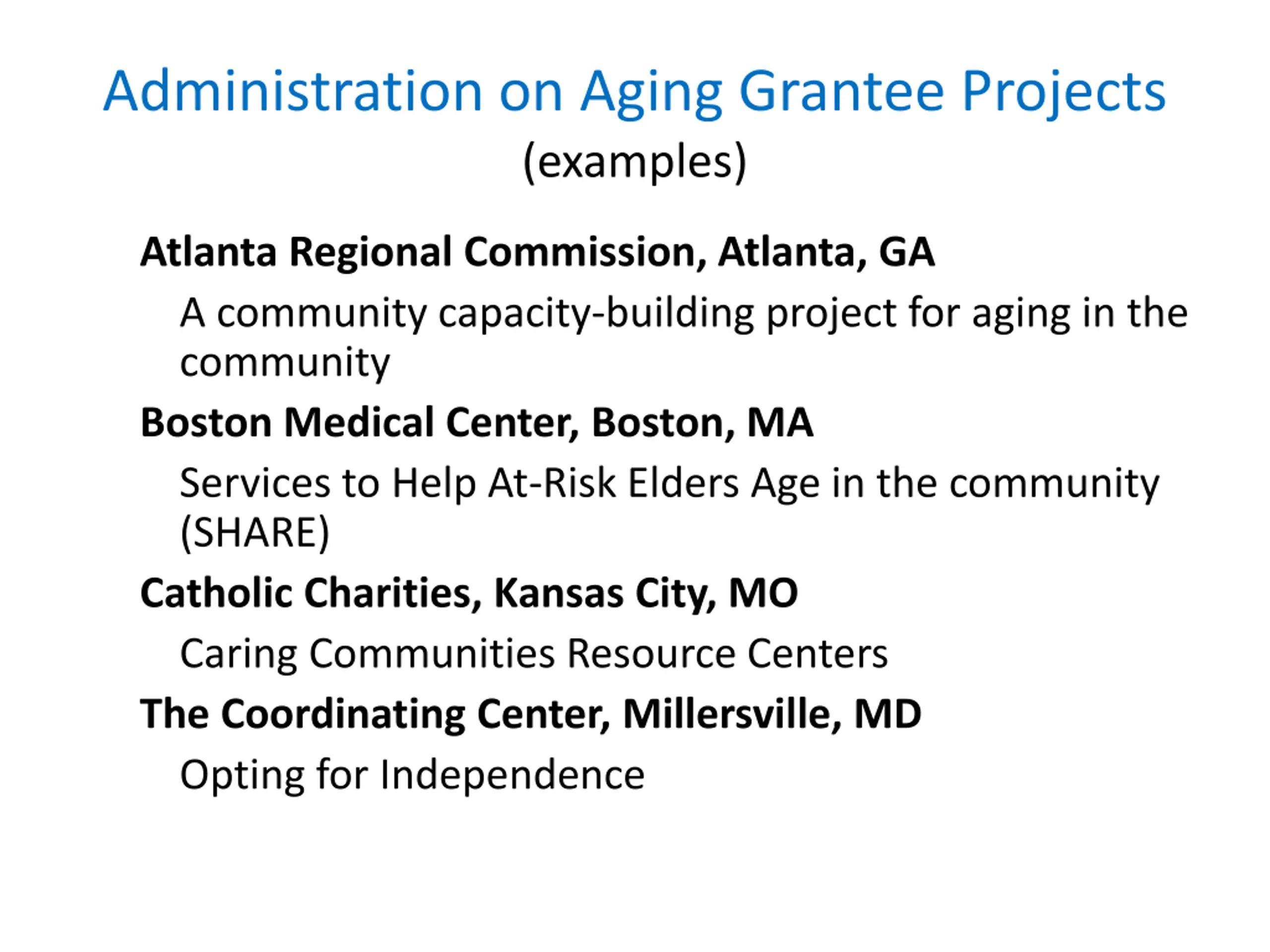 Administration on Aging Grantee Projects
(examples)

Atlanta Regional Commission, Atlanta, GA

A community capacity-building project for aging in the community

Boston Medical Center, Boston, MA

Services to Help At-Risk Elders Age in the community (SHARE)

Catholic Charities, Kansas City, MO

Caring Communities Resource Centers

The Coordinating Center, Millersville, MD

Opting for Independence